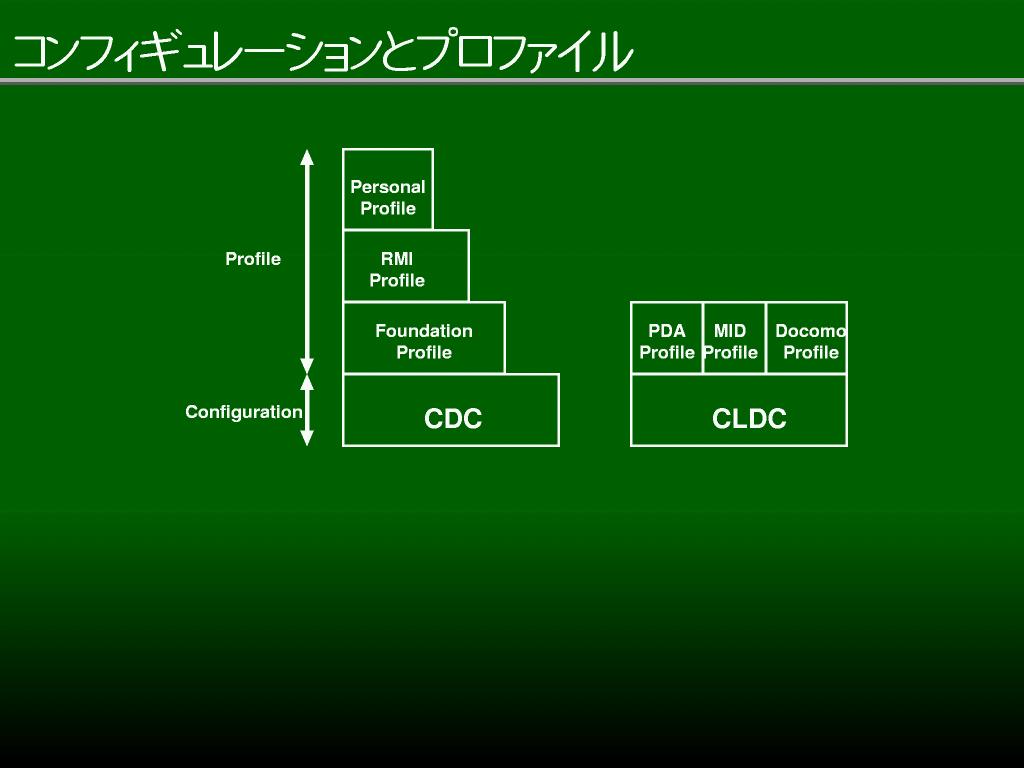 コンフィギュレーションとプロファイル

Profile

Configuration

Personal Profile

RMI Profile

Foundation Profile

CDC

PDA Profile

MID Profile

Docomo Profile

CLDC